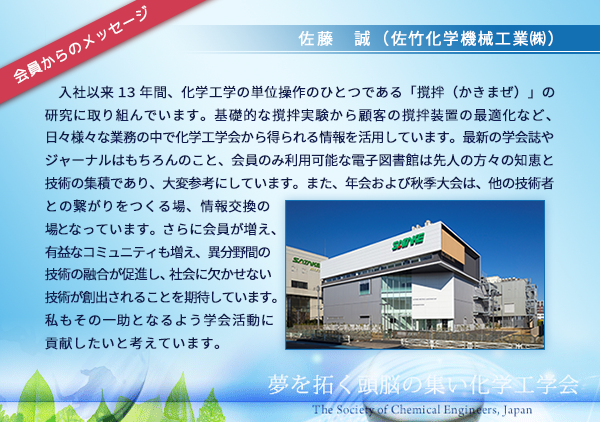 会員からのメッセージ

佐藤　誠（佐竹化学機械工業㈱）

入社以来 13 年間、化学工学の単位操作のひとつである「撹拌（かきまぜ）」の研究に取り組んでいます。基礎的な撹拌実験から顧客の撹拌装置の最適化など、日々様々な業務の中で化学工学会から得られる情報を活用しています。最新の学会誌やジャーナルはもちろんのこと、会員のみ利用可能な電子図書館は先人の方々の知恵と技術の集積であり、大変参考にしています。また、年会および秋季大会は、他の技術者との繋がりをつくる場、情報交換の場となっています。さらに会員が増え、有益なコミュニティも増え、異分野間の技術の融合が促進し、社会に欠かせない技術が創出されることを期待しています。私もその一助となるよう学会活動に貢献したいと考えています。

SATAKE

SATAKE

夢を拓く頭脳の集い化学工学会

The Society of Chemical Engineers, Japan